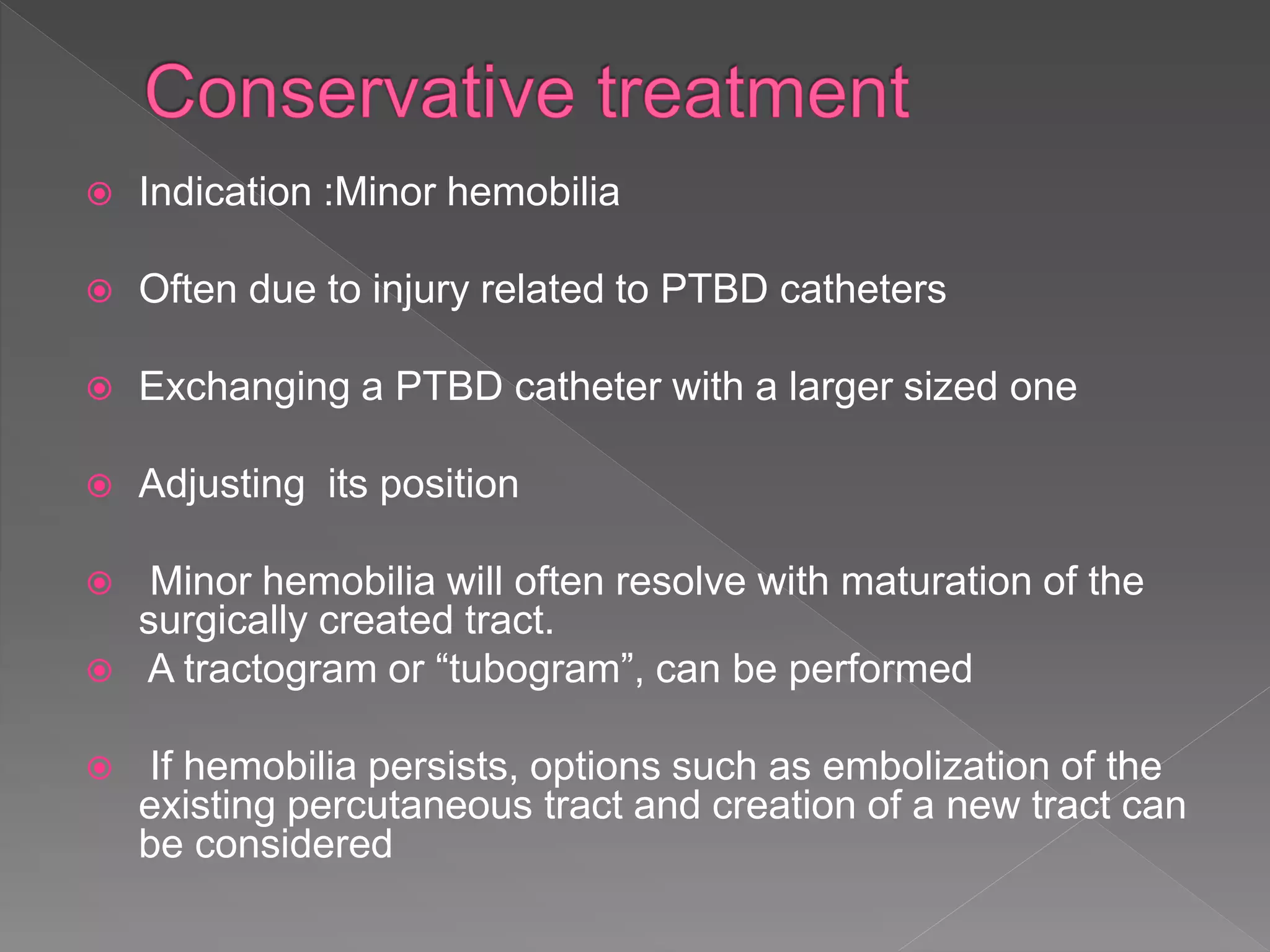 Conservative treatment

Indication :Minor hemobilia

Often due to injury related to PTBD catheters

Exchanging a PTBD catheter with a larger sized one

Adjusting its position

Minor hemobilia will often resolve with maturation of the surgically created tract.

A tractogram or “tubogram”, can be performed

If hemobilia persists, options such as embolization of the existing percutaneous tract and creation of a new tract can be considered